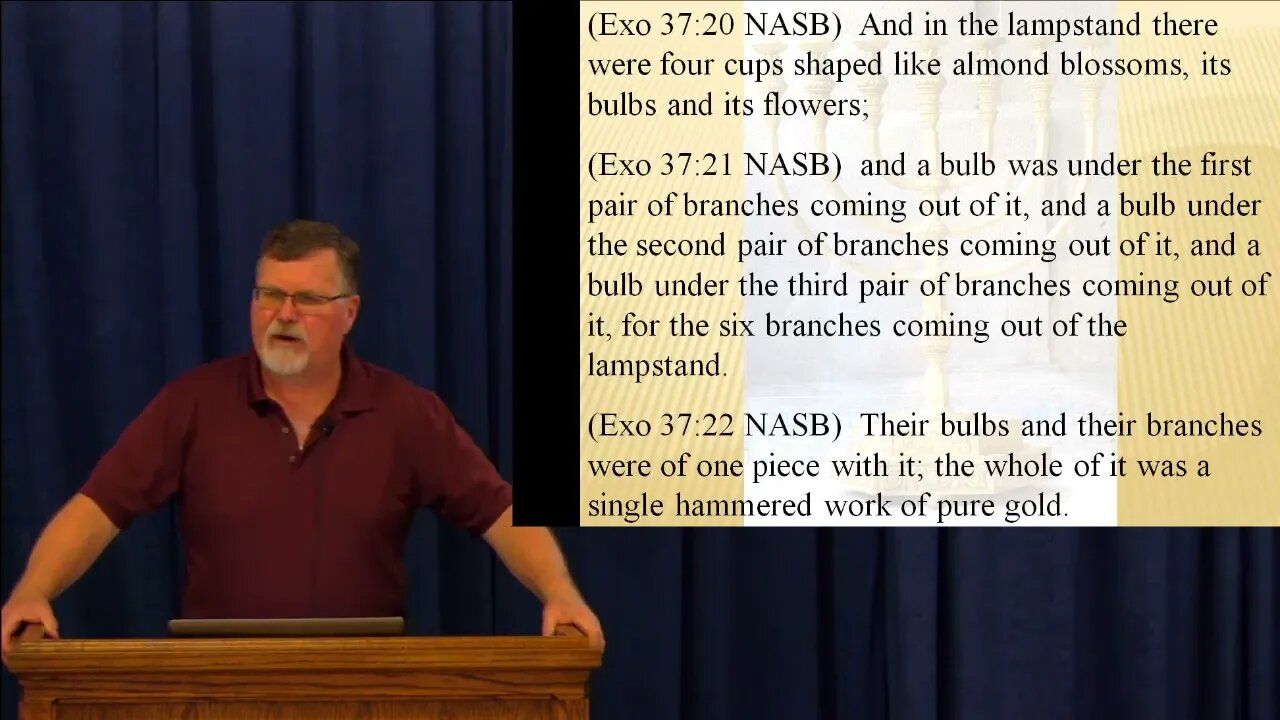 (Exo 37:20 NASB) And in the lampstand there were four cups shaped like almond blossoms, its bulbs and its flowers;

(Exo 37:21 NASB) and a bulb was under the first pair of branches coming out of it, and a bulb under the second pair of branches coming out of it, and a bulb under the third pair of branches coming out of it, for the six branches coming out of the lampstand.

(Exo 37:22 NASB) Their bulbs and their branches were of one piece with it; the whole of it was a single hammered work of pure gold.